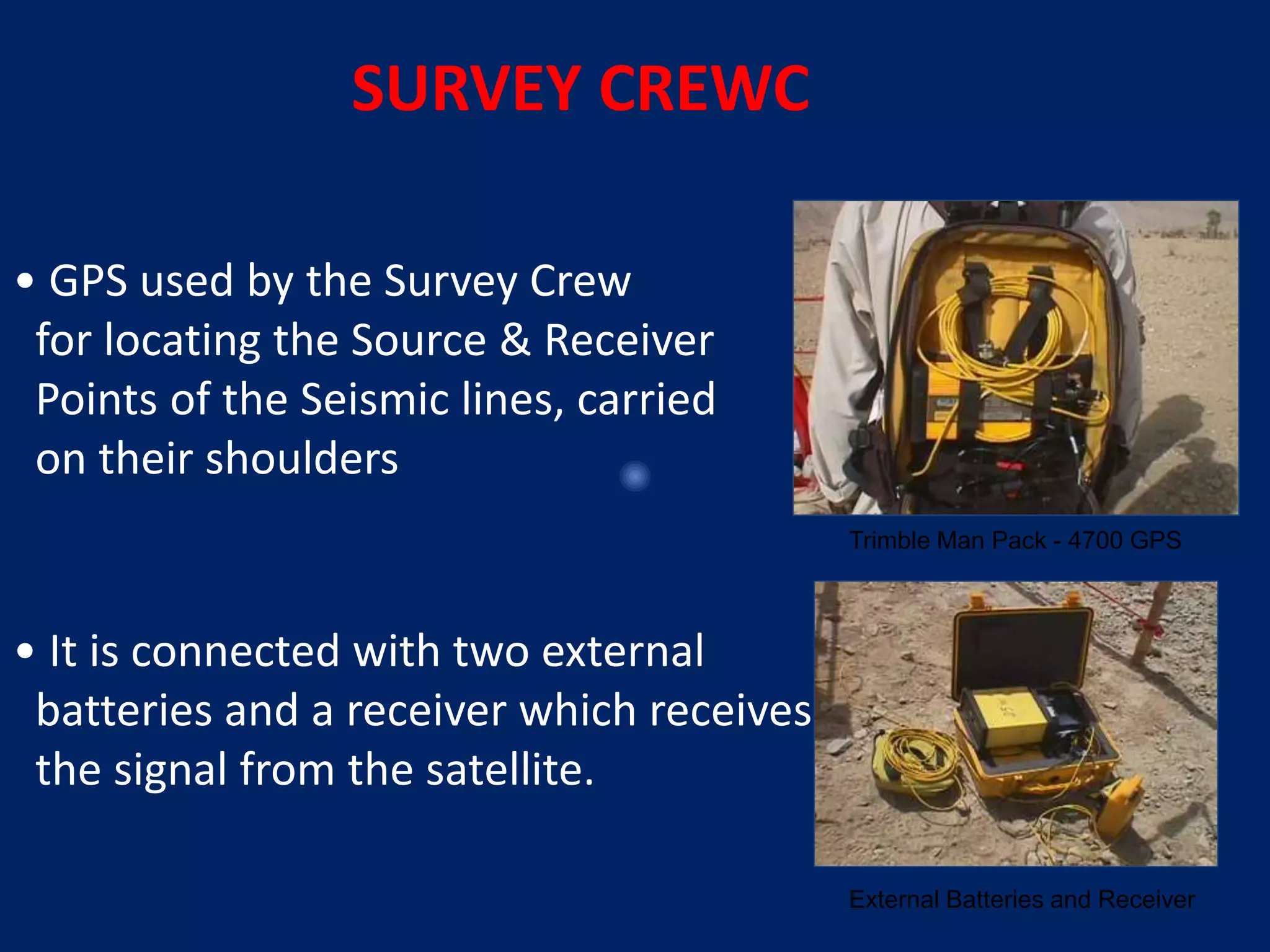 SURVEY CREWC

• GPS used by the Survey Crew for locating the Source & Receiver Points of the Seismic lines, carried on their shoulders

Trimble Man Pack - 4700 GPS

• It is connected with two external batteries and a receiver which receives the signal from the satellite.

External Batteries and Receiver